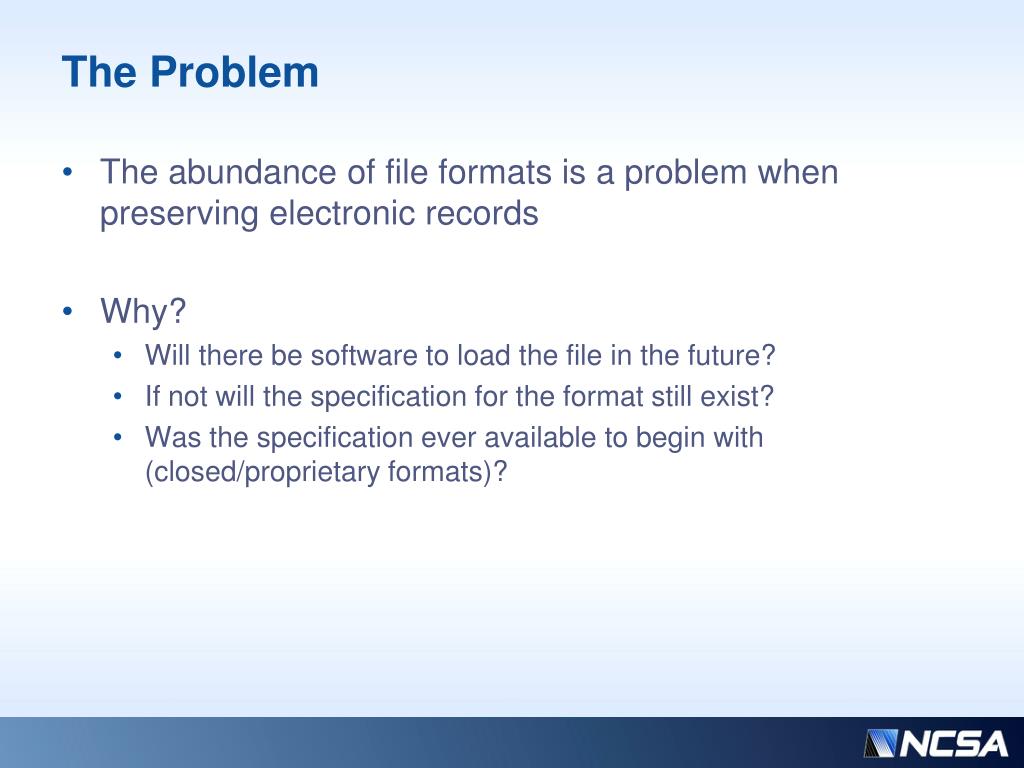 The Problem

• The abundance of file formats is a problem when preserving electronic records

• Why?
  • Will there be software to load the file in the future?
  • If not will the specification for the format still exist?
  • Was the specification ever available to begin with (closed/proprietary formats)?

NCSA